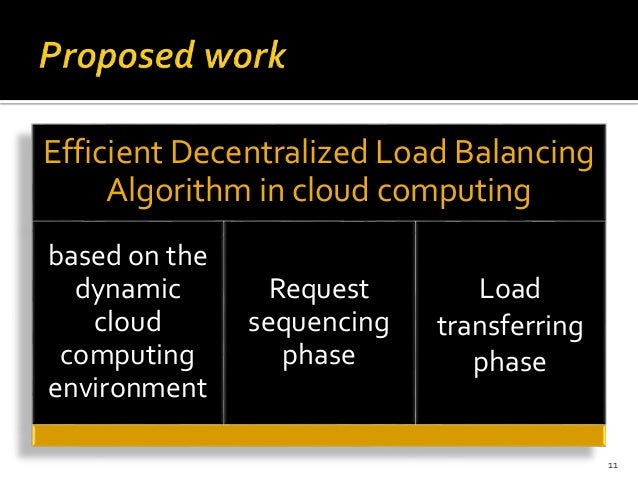 Proposed work

Efficient Decentralized Load Balancing Algorithm in cloud computing

based on the dynamic cloud computing environment

Request sequencing phase

Load transferring phase

11